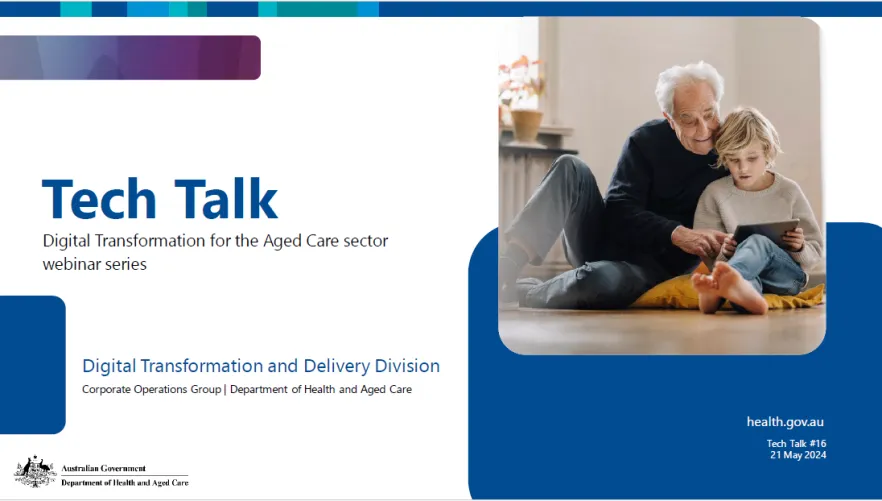 Tech Talk

Digital Transformation for the Aged Care sector webinar series

Digital Transformation and Delivery Division

Corporate Operations Group | Department of Health and Aged Care

health.gov.au

Tech Talk #16
21 May 2024

Australian Government
Department of Health and Aged Care